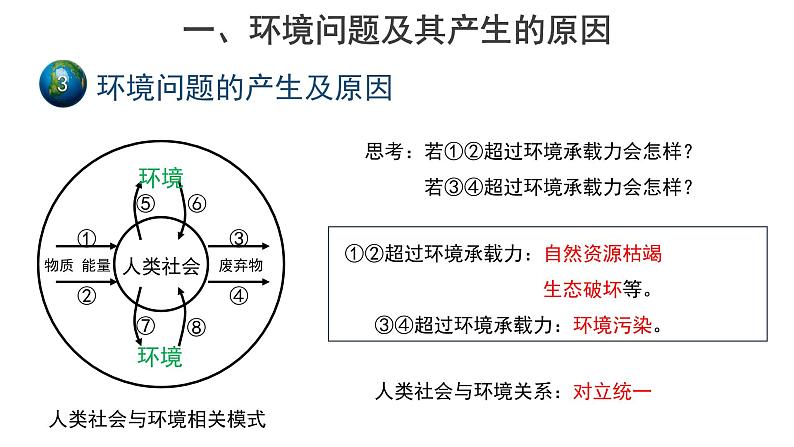 一、环境问题及其产生的原因

3 环境问题的产生及原因

环境
⑤ ⑥
①
物质 能量
②
人类社会
③
废弃物
④
⑦ ⑧
环境

人类社会与环境相关模式

思考：若①②超过环境承载力会怎样？
若③④超过环境承载力会怎样？

①②超过环境承载力：自然资源枯竭
生态破坏等。
③④超过环境承载力：环境污染。

人类社会与环境关系：对立统一